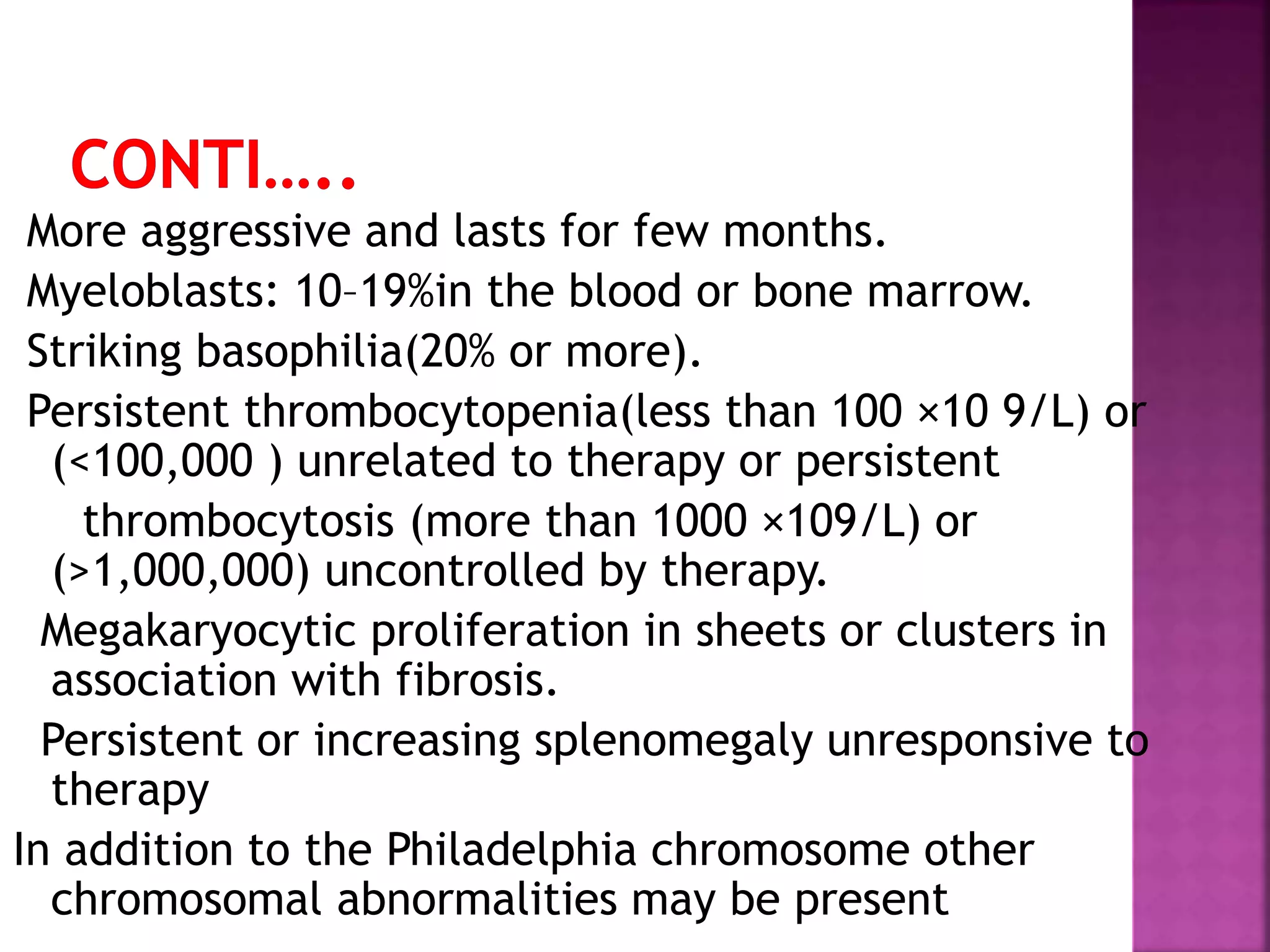 CONTI…..

More aggressive and lasts for few months.

Myeloblasts: 10–19%in the blood or bone marrow.

Striking basophilia(20% or more).

Persistent thrombocytopenia(less than 100 ×10 9/L) or (<100,000 ) unrelated to therapy or persistent thrombocytosis (more than 1000 ×109/L) or (>1,000,000) uncontrolled by therapy.

Megakaryocytic proliferation in sheets or clusters in association with fibrosis.

Persistent or increasing splenomegaly unresponsive to therapy

In addition to the Philadelphia chromosome other chromosomal abnormalities may be present